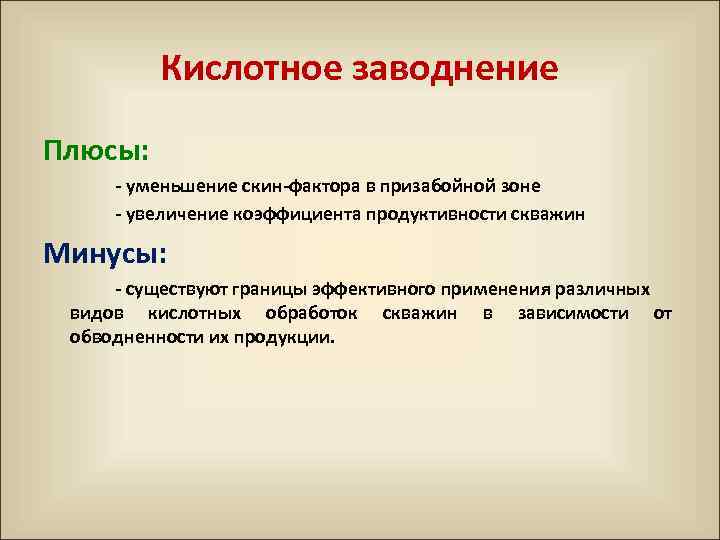 Кислотное заводнение

Плюсы:

- уменьшение скин-фактора в призабойной зоне

- увеличение коэффициента продуктивности скважин

Минусы:

- существуют границы эффективного применения различных видов кислотных обработок скважин в зависимости от обводненности их продукции.